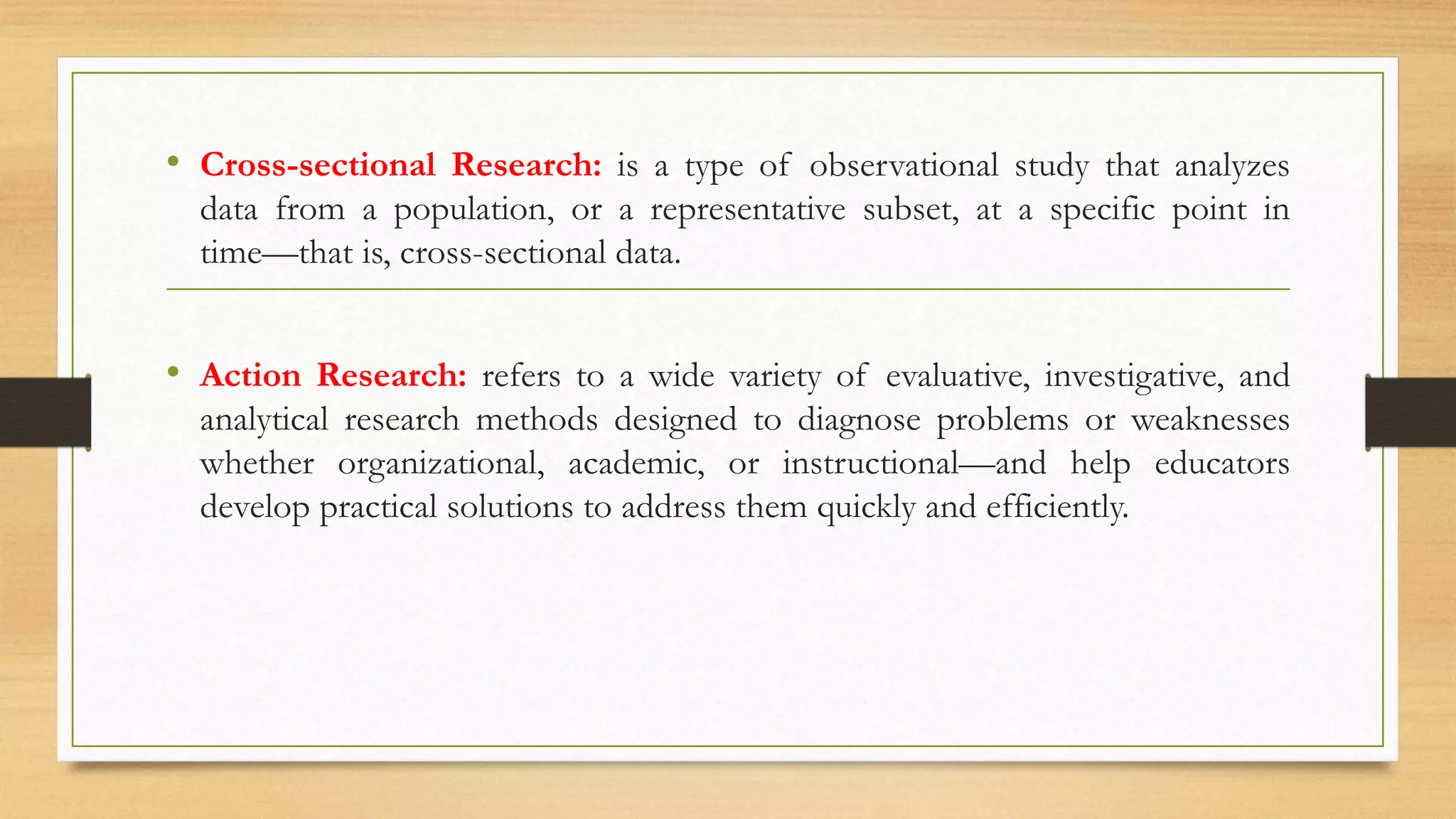 • Cross-sectional Research: is a type of observational study that analyzes data from a population, or a representative subset, at a specific point in time—that is, cross-sectional data.

• Action Research: refers to a wide variety of evaluative, investigative, and analytical research methods designed to diagnose problems or weaknesses whether organizational, academic, or instructional—and help educators develop practical solutions to address them quickly and efficiently.